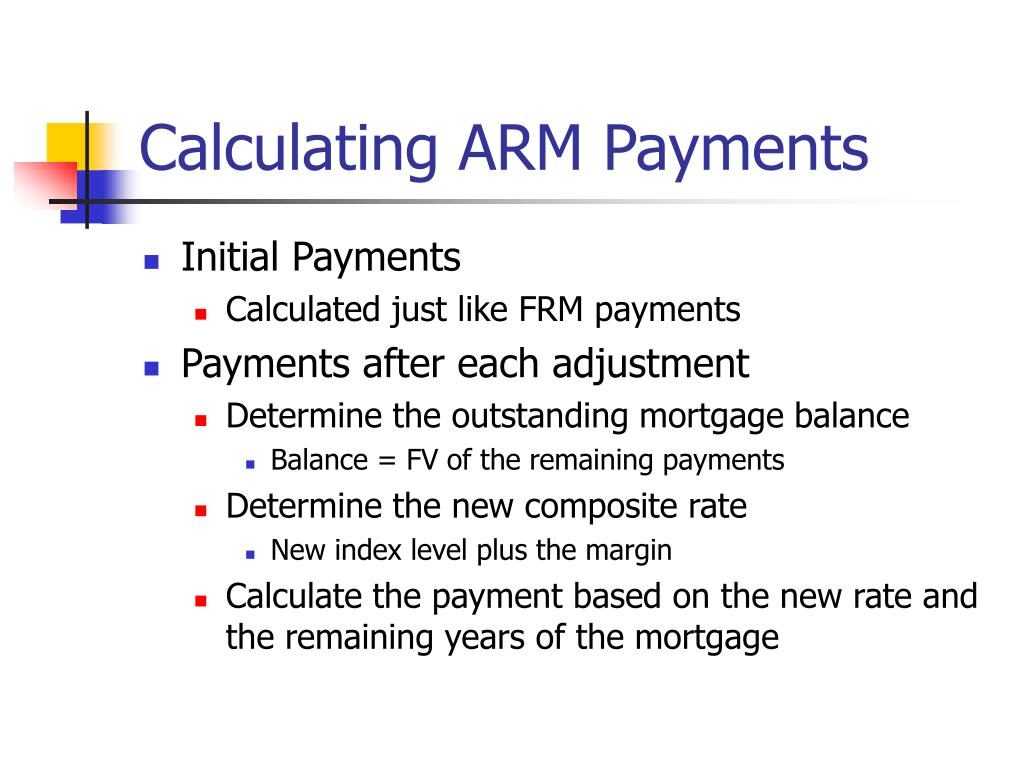 Calculating ARM Payments

- Initial Payments
  - Calculated just like FRM payments
- Payments after each adjustment
  - Determine the outstanding mortgage balance
    - Balance = FV of the remaining payments
  - Determine the new composite rate
    - New index level plus the margin
  - Calculate the payment based on the new rate and the remaining years of the mortgage